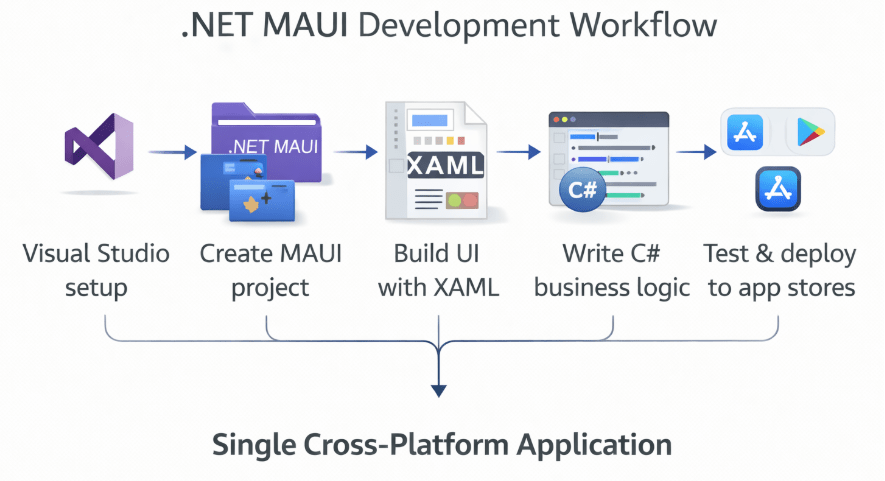 .NET MAUI Development Workflow

.NET MAUI

XAML

C#

Visual Studio setup

Create MAUI project

Build UI with XAML

Write C# business logic

Test & deploy to app stores

Single Cross-Platform Application